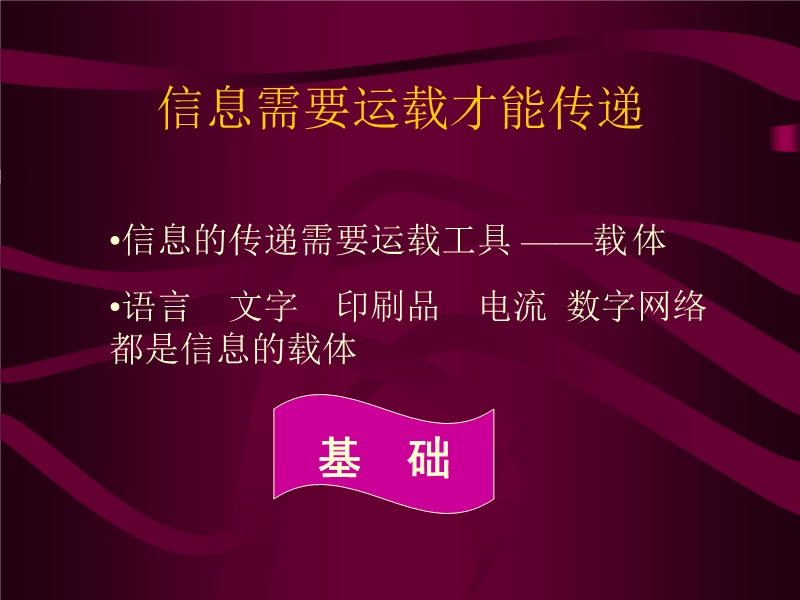 信息需要运载才能传递

•信息的传递需要运载工具 ——载体

•语言 文字 印刷品 电流 数字网络都是信息的载体

基 础